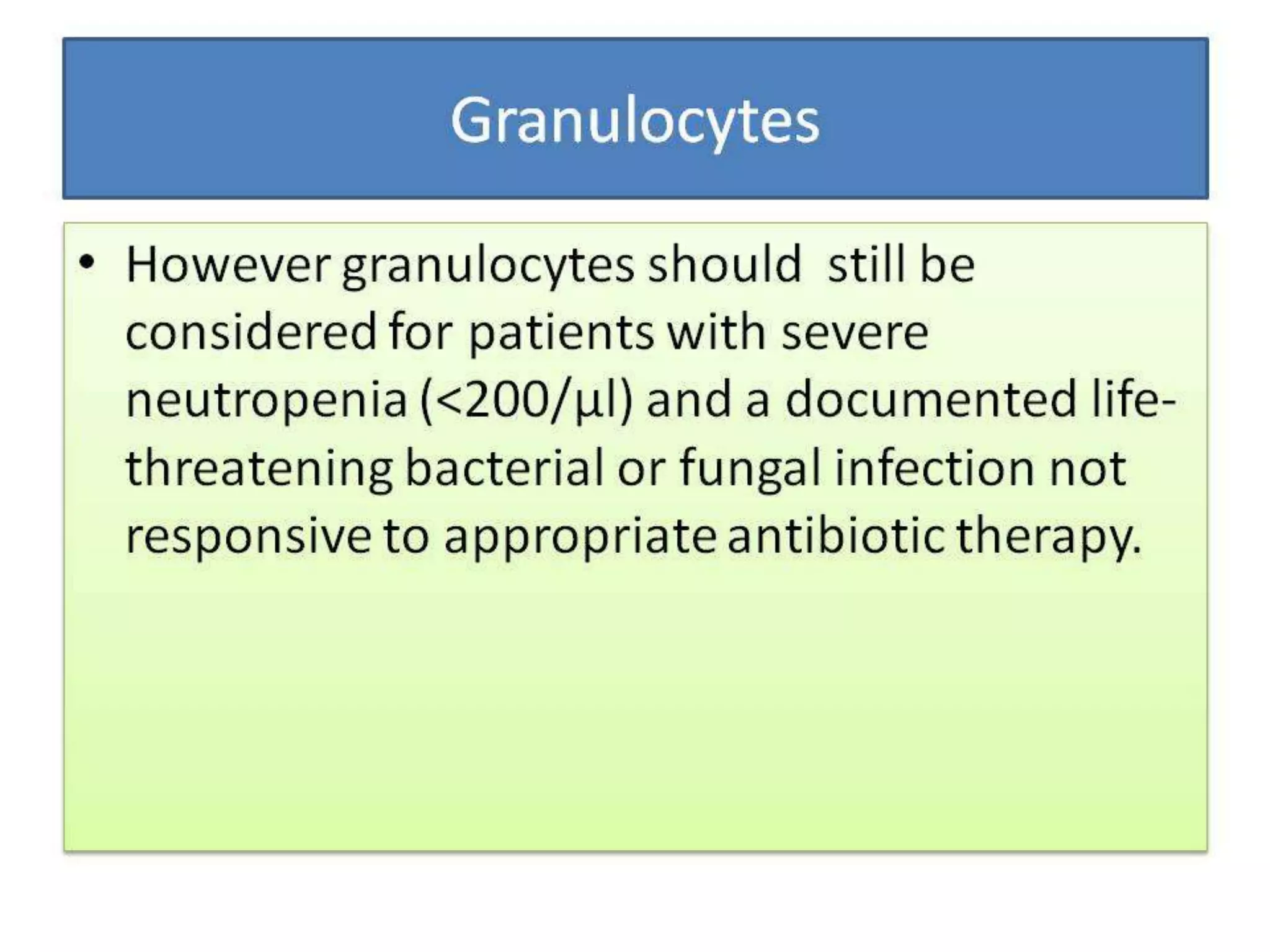 Granulocytes

• However granulocytes should still be considered for patients with severe neutropenia (<200/µl) and a documented life-threatening bacterial or fungal infection not responsive to appropriate antibiotic therapy.